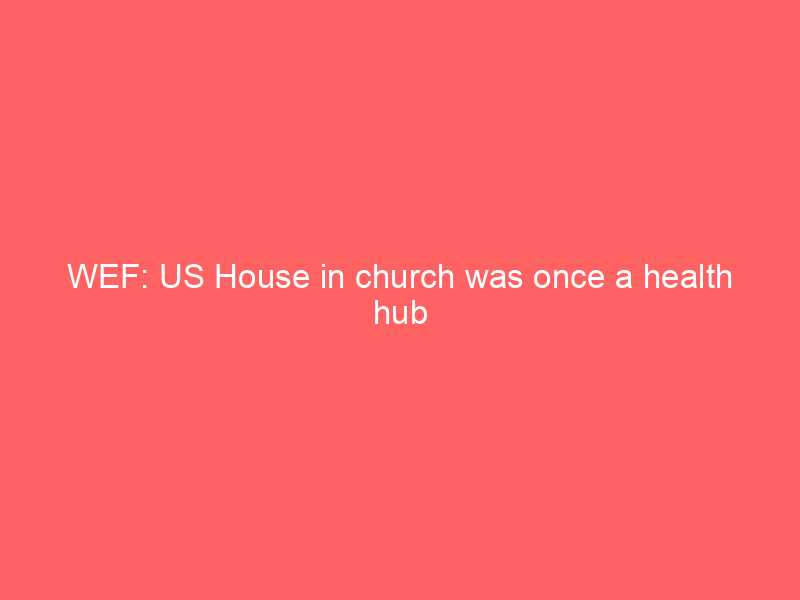 WEF: US House in church was once a health hub